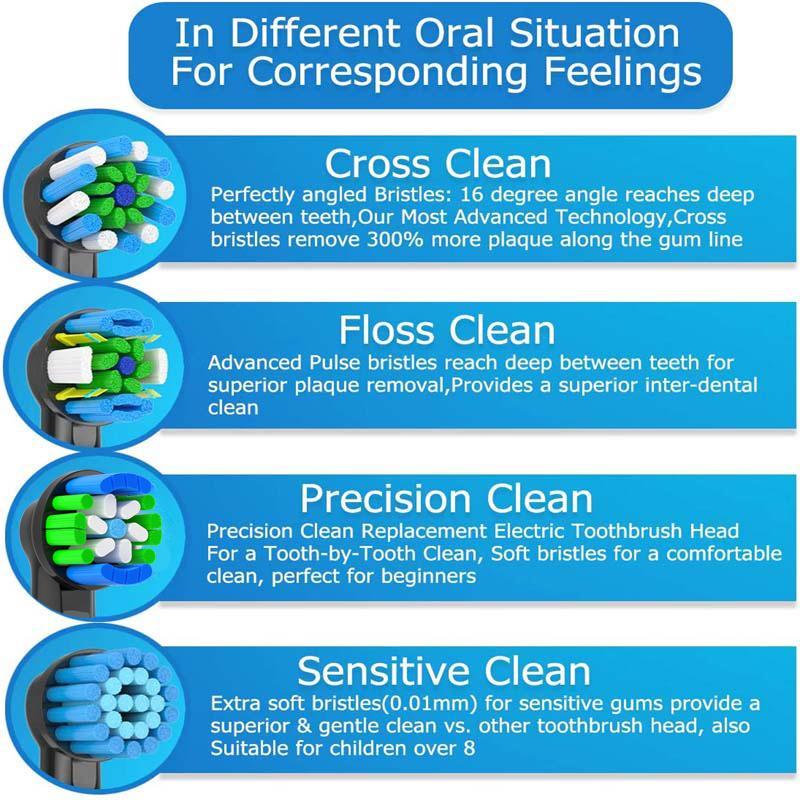 In Different Oral Situation For Corresponding Feelings

Cross Clean
Perfectly angled Bristles: 16 degree angle reaches deep between teeth,Our Most Advanced Technology,Cross bristles remove 300% more plaque along the gum line

Floss Clean
Advanced Pulse bristles reach deep between teeth for superior plaque removal,Provides a superior inter-dental clean

Precision Clean
Precision Clean Replacement Electric Toothbrush Head For a Tooth-by-Tooth Clean, Soft bristles for a comfortable clean, perfect for beginners

Sensitive Clean
Extra soft bristles(0.01mm) for sensitive gums provide a superior & gentle clean vs. other toothbrush head, also Suitable for children over 8